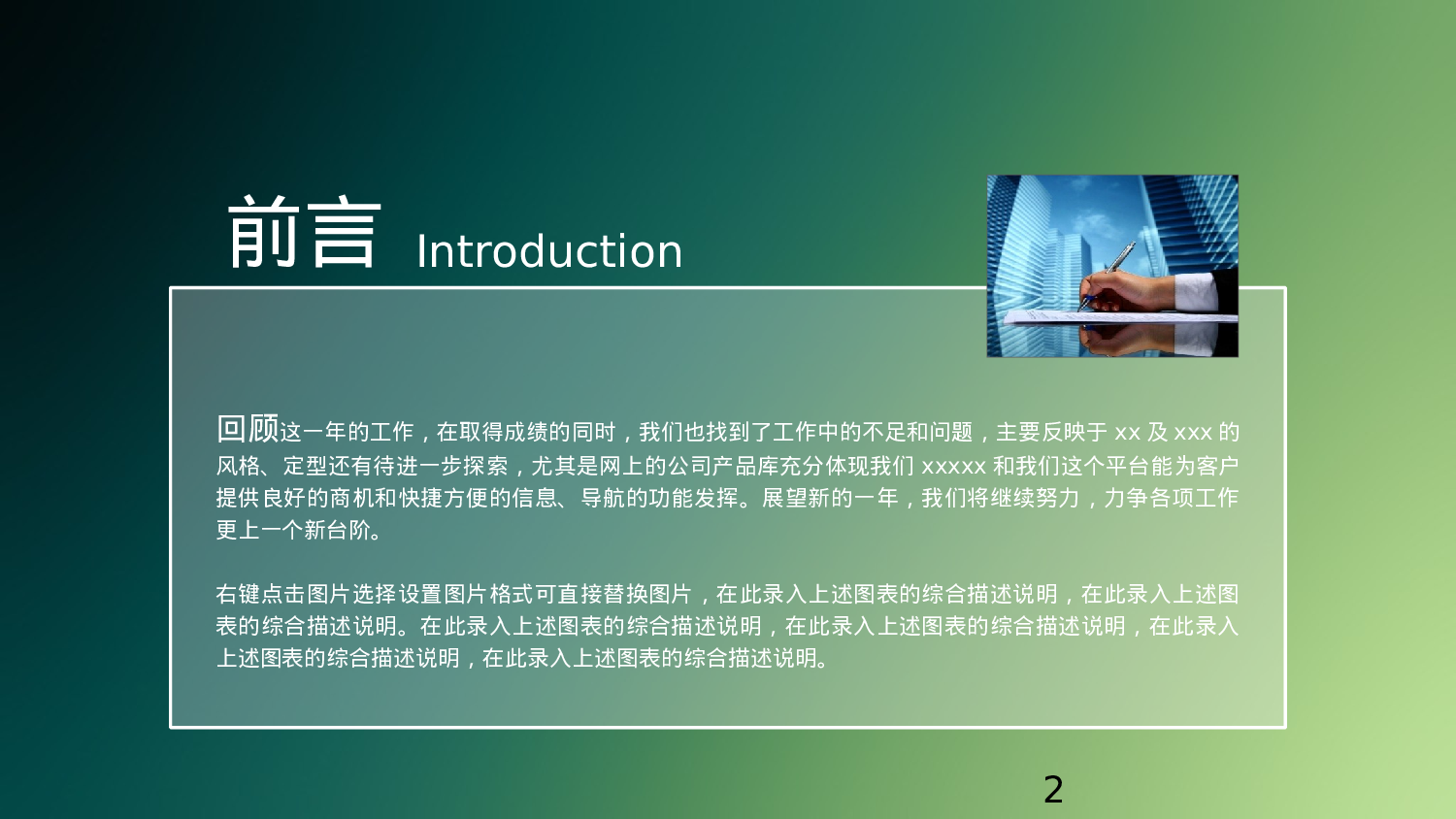 前言 Introduction

回顾这一年的工作，在取得成绩的同时，我们也找到了工作中的不足和问题，主要反映于 xx 及 xxx 的风格、定型还有待进一步探索，尤其是网上的公司产品库充分体现我们 xxxxx 和我们这个平台能为客户提供良好的商机和快捷方便的信息、导航的功能发挥。展望新的一年，我们将继续努力，力争各项工作更上一个新台阶。

右键点击图片选择设置图片格式可直接替换图片，在此录入上述图表的综合描述说明，在此录入上述图表的综合描述说明。在此录入上述图表的综合描述说明，在此录入上述图表的综合描述说明，在此录入上述图表的综合描述说明，在此录入上述图表的综合描述说明。

2